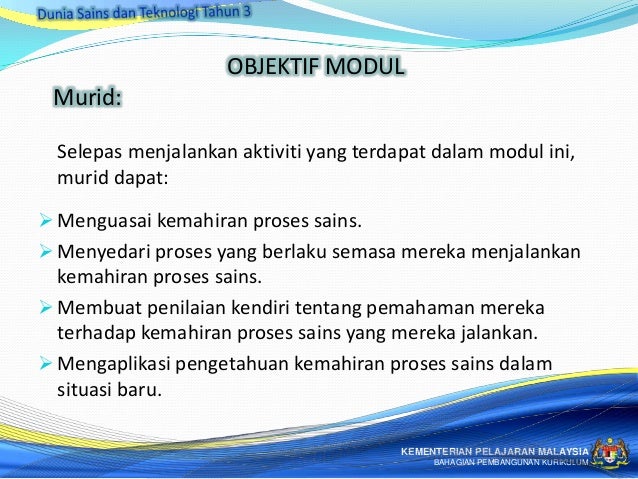 Dunia Sains dan Teknologi Tahun 3

OBJEKTIF MODUL

Murid:

Selepas menjalankan aktiviti yang terdapat dalam modul ini, murid dapat:

➢ Menguasai kemahiran proses sains.
➢ Menyedari proses yang berlaku semasa mereka menjalankan kemahiran proses sains.
➢ Membuat penilaian kendiri tentang pemahaman mereka terhadap kemahiran proses sains yang mereka jalankan.
➢ Mengaplikasi pengetahuan kemahiran proses sains dalam situasi baru.

KEMENTERIAN PELAJARAN MALAYSIA
BAHAGIAN PEMBANGUNAN KURIKULUM